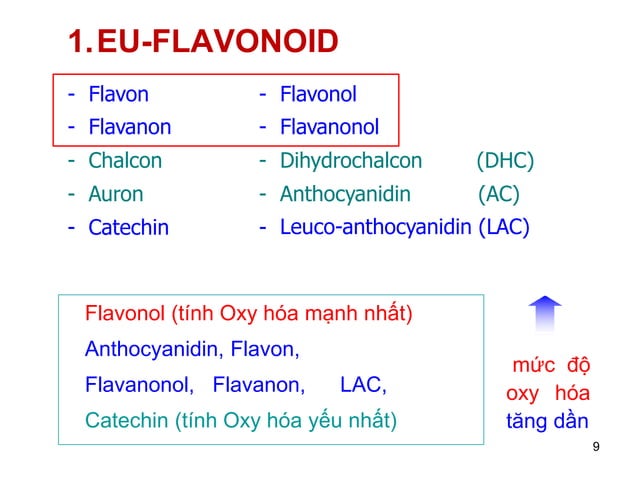 1. EU-FLAVONOID

- Flavon
- Flavanon
- Chalcon
- Auron
- Catechin

- Flavonol
- Flavanonol
- Dihydrochalcon (DHC)
- Anthocyanidin (AC)
- Leuco-anthocyanidin (LAC)

Flavonol (tính Oxy hóa mạnh nhất)
Anthocyanidin, Flavon,
Flavanonol, Flavanon, LAC,
Catechin (tính Oxy hóa yếu nhất)

mức độ oxy hóa tăng dần

9